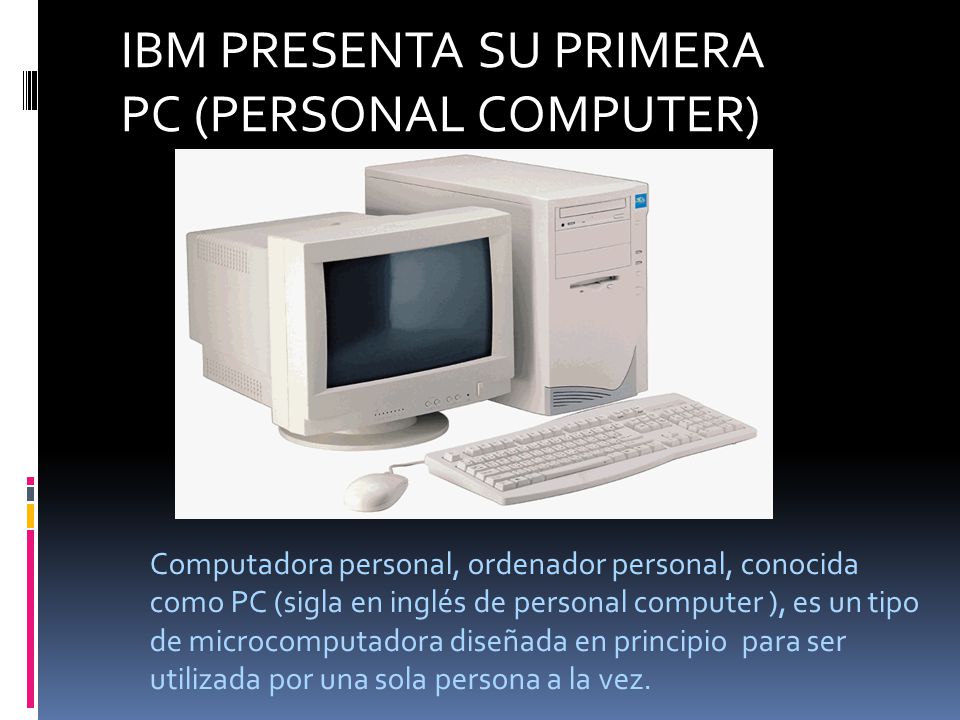 IBM PRESENTA SU PRIMERA PC (PERSONAL COMPUTER)

Computadora personal, ordenador personal, conocida como PC (sigla en inglés de personal computer ), es un tipo de microcomputadora diseñada en principio para ser utilizada por una sola persona a la vez.